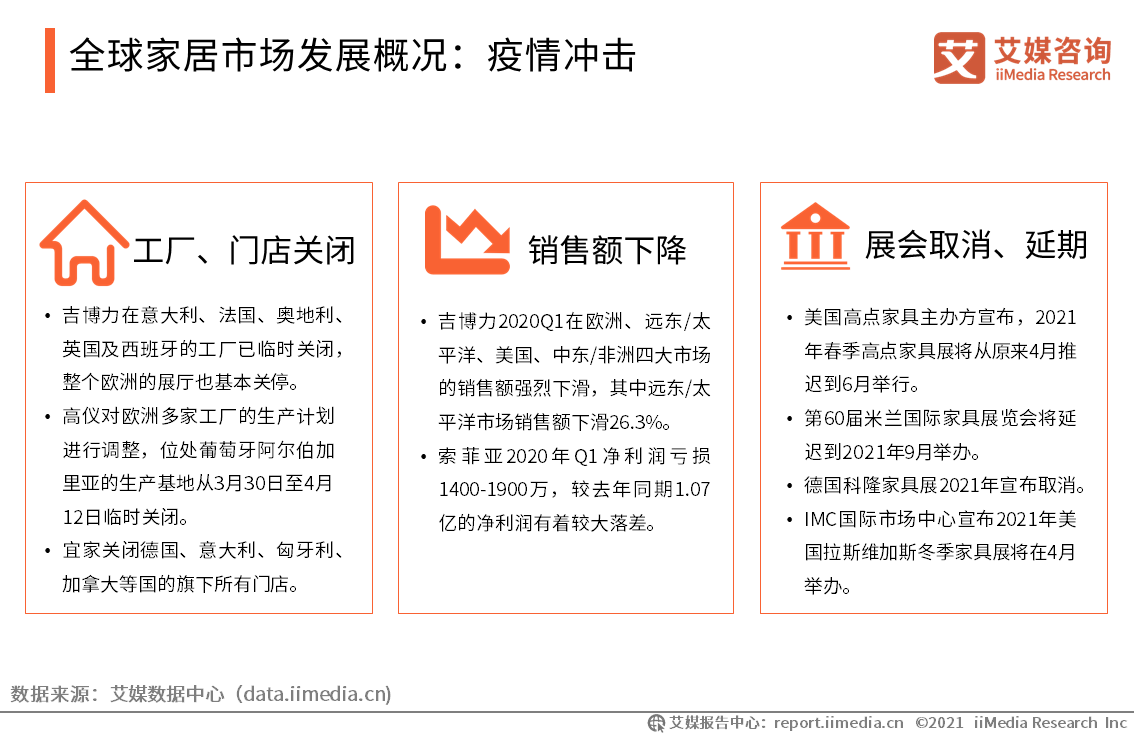 全球家居市场发展概况：疫情冲击

艾媒咨询 iiMedia Research

工厂、门店关闭

• 吉博力在意大利、法国、奥地利、英国及西班牙的工厂已临时关闭，整个欧洲的展厅也基本关停。
• 高仪对欧洲多家工厂的生产计划进行调整，位处葡萄牙阿尔伯加里亚的生产基地从3月30日至4月12日临时关闭。
• 宜家关闭德国、意大利、匈牙利、加拿大等国的旗下所有门店。

销售额下降

• 吉博力2020Q1在欧洲、远东/太平洋、美国、中东/非洲四大市场的销售额强烈下滑，其中远东/太平洋市场销售额下滑26.3%。
• 索菲亚2020年Q1净利润亏损1400-1900万，较去年同期1.07亿的净利润有着较大落差。

展会取消、延期

• 美国高点家具主办方宣布，2021年春季高点家具展将从原来4月推迟到6月举行。
• 第60届米兰国际家具展览会将延迟到2021年9月举办。
• 德国科隆家具展2021年宣布取消。
• IMC国际市场中心宣布2021年美国拉斯维加斯冬季家具展将在4月举办。

数据来源：艾媒数据中心（data.iimedia.cn）

艾媒报告中心：report.iimedia.cn ©2021 iiMedia Research Inc